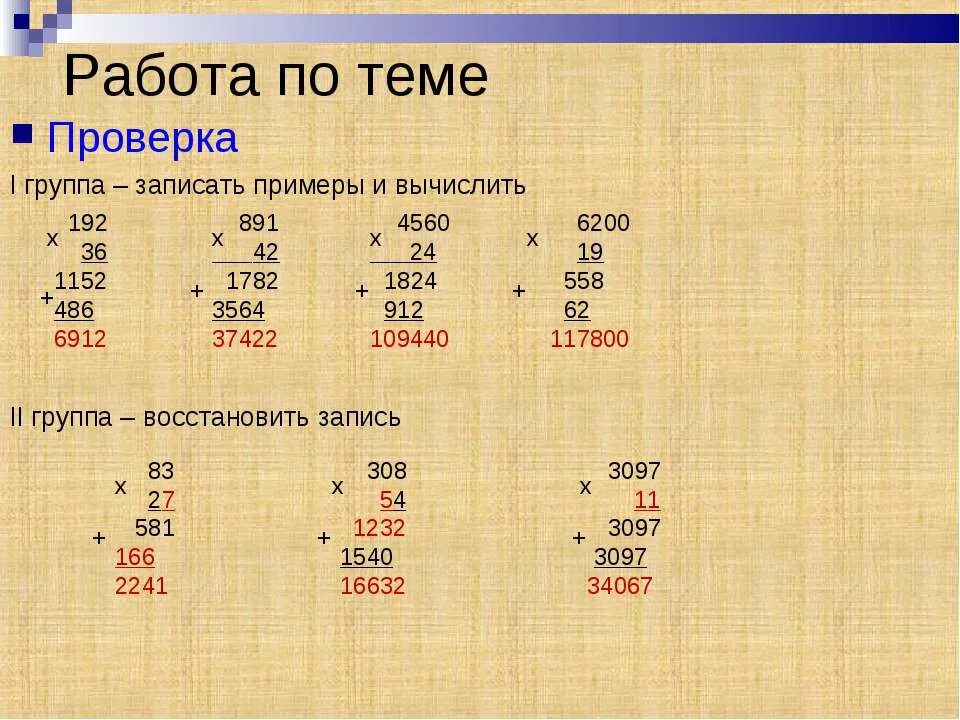 Работа по теме

Проверка

I группа – записать примеры и вычислить

x 192
36
+ 1152
486
6912

x 891
42
+ 1782
3564
37422

x 4560
24
+ 1824
912
109440

x 6200
19
+ 558
62
117800

II группа – восстановить запись

x 83
27
+ 581
166
2241

x 308
54
+ 1232
1540
16632

x 3097
11
+ 3097
3097
34067